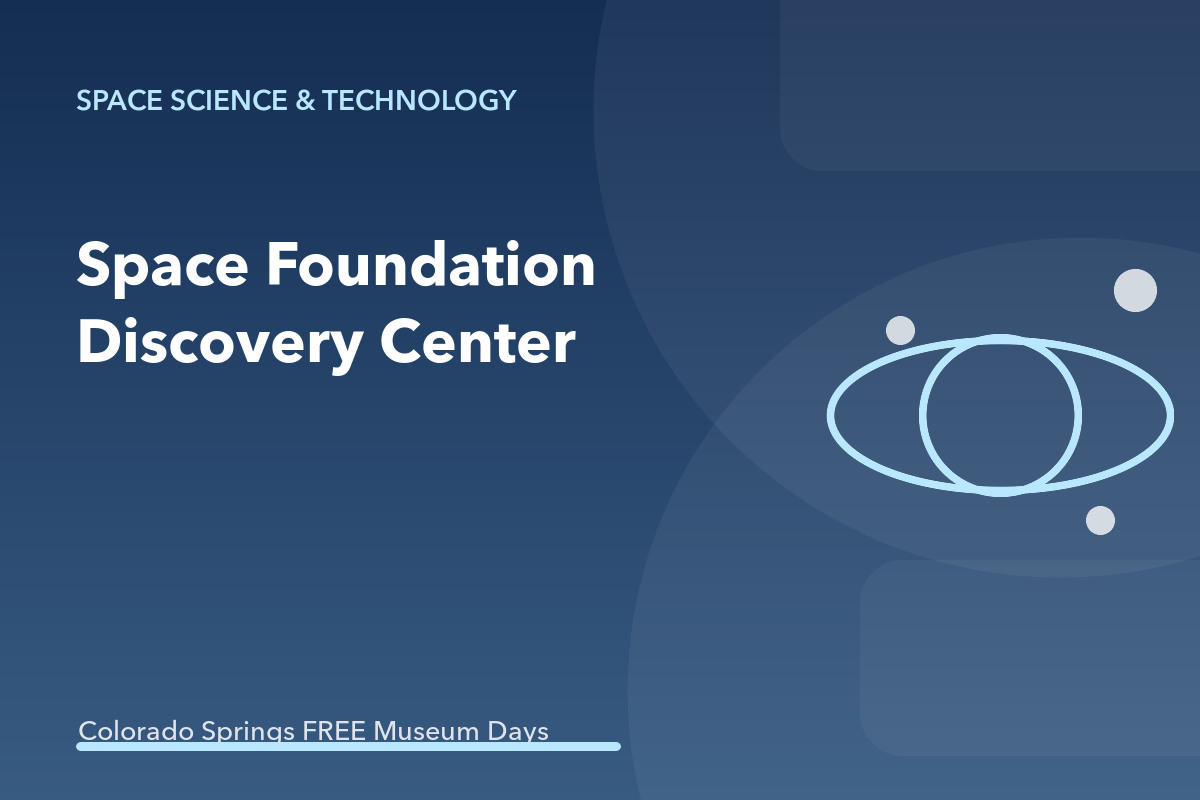 SPACE SCIENCE & TECHNOLOGY

Space Foundation Discovery Center

Colorado Springs FREE Museum Days